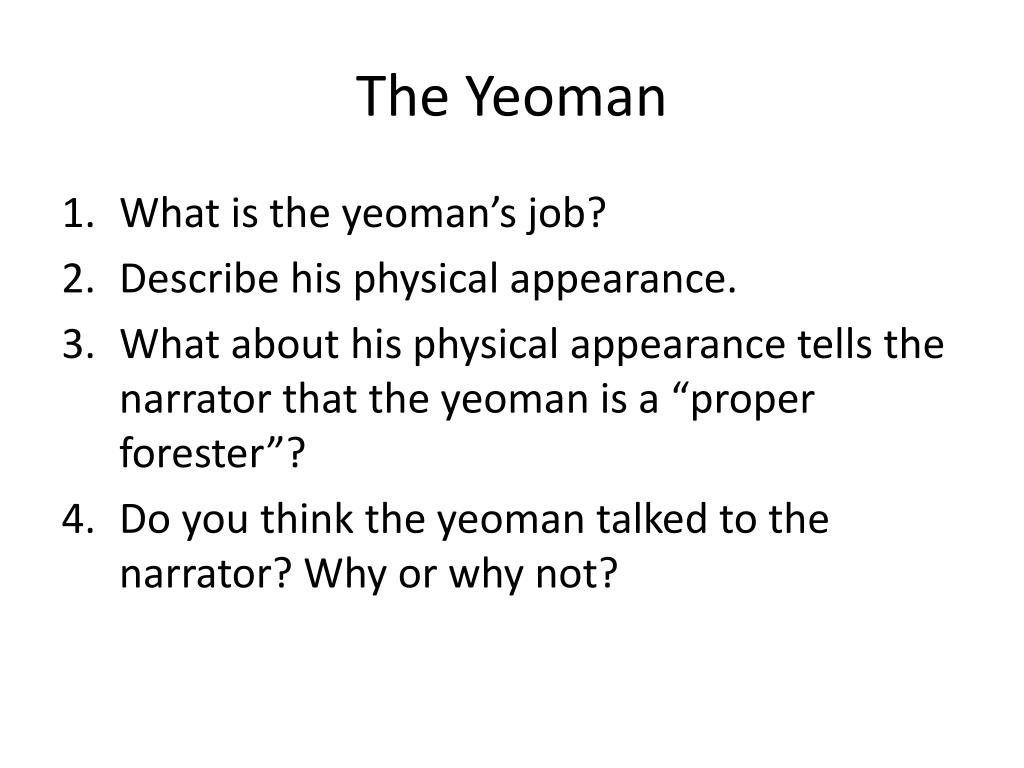 The Yeoman

1. What is the yeoman's job?
2. Describe his physical appearance.
3. What about his physical appearance tells the narrator that the yeoman is a "proper forester"?
4. Do you think the yeoman talked to the narrator? Why or why not?